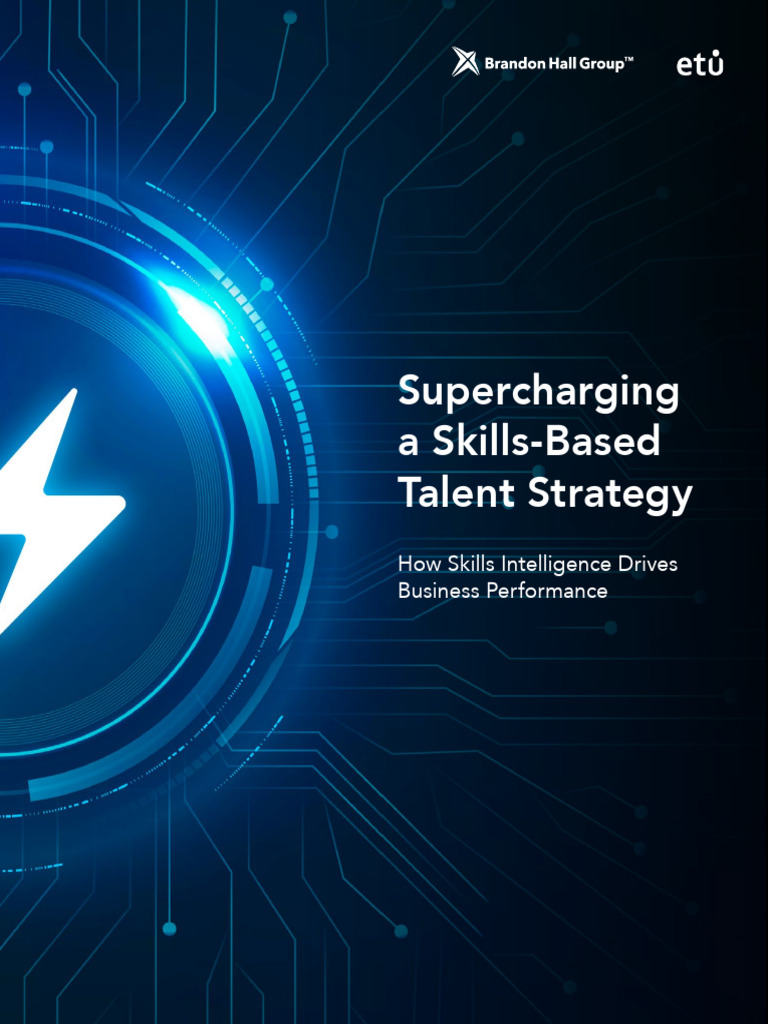 Brandon Hall Group™

etu

Supercharging a Skills-Based Talent Strategy

How Skills Intelligence Drives Business Performance